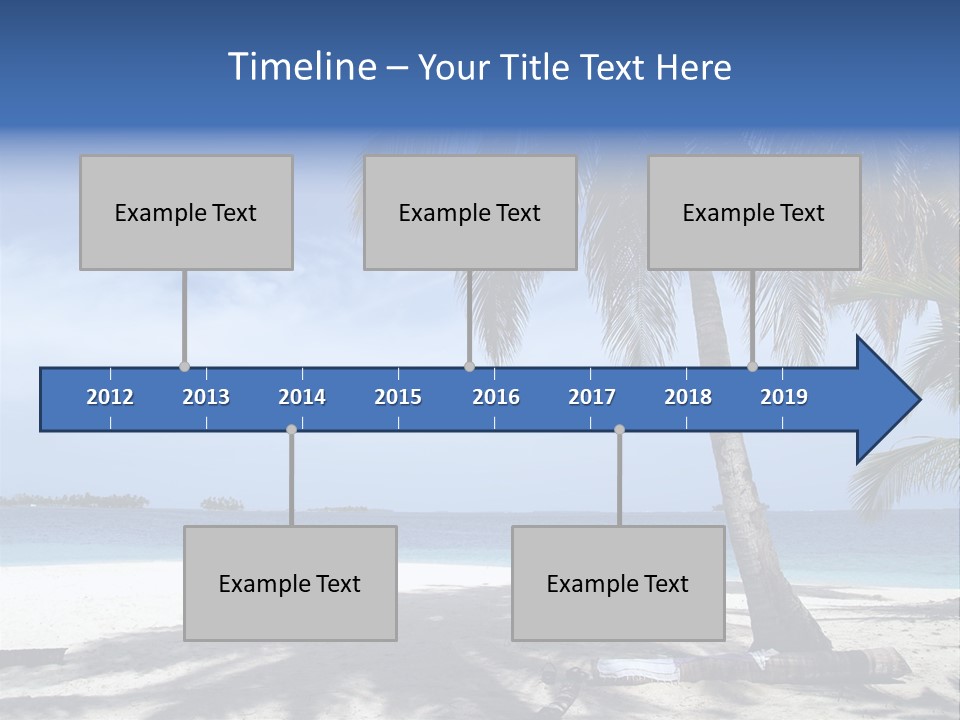 Timeline – Your Title Text Here

Example Text

Example Text

Example Text

2012 2013 2014 2015 2016 2017 2018 2019

Example Text

Example Text